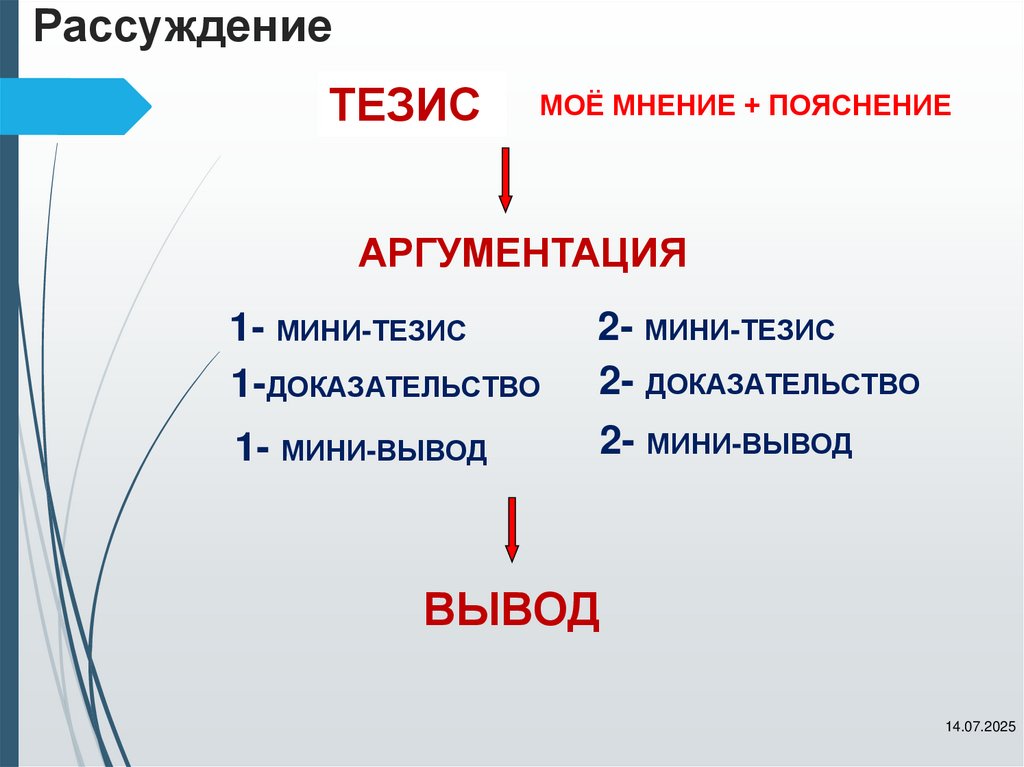 Рассуждение

ТЕЗИС

МОЁ МНЕНИЕ + ПОЯСНЕНИЕ

АРГУМЕНТАЦИЯ

1- МИНИ-ТЕЗИС
1-ДОКАЗАТЕЛЬСТВО
1- МИНИ-ВЫВОД

2- МИНИ-ТЕЗИС
2- ДОКАЗАТЕЛЬСТВО
2- МИНИ-ВЫВОД

ВЫВОД

14.07.2025